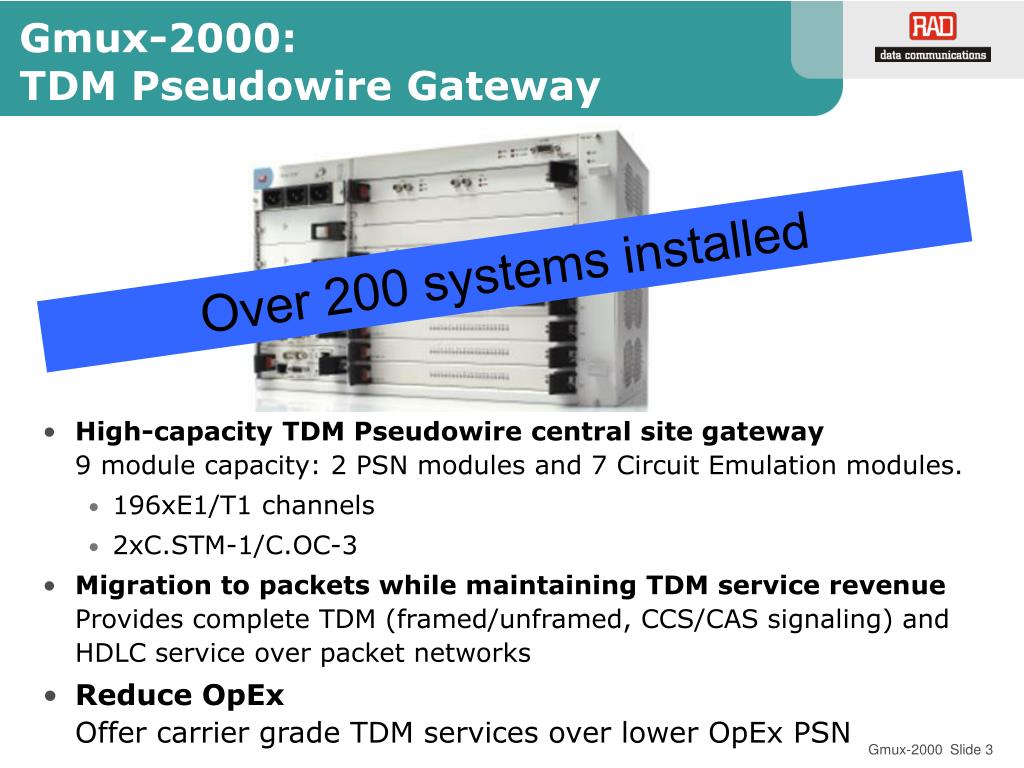 Gmux-2000:
TDM Pseudowire Gateway

RAD
data communications

Over 200 systems installed

• **High-capacity TDM Pseudowire central site gateway**
9 module capacity: 2 PSN modules and 7 Circuit Emulation modules.
  • 196xE1/T1 channels
  • 2xC.STM-1/C.OC-3
• **Migration to packets while maintaining TDM service revenue**
Provides complete TDM (framed/unframed, CCS/CAS signaling) and HDLC service over packet networks
• **Reduce OpEx**
Offer carrier grade TDM services over lower OpEx PSN

Gmux-2000 Slide 3